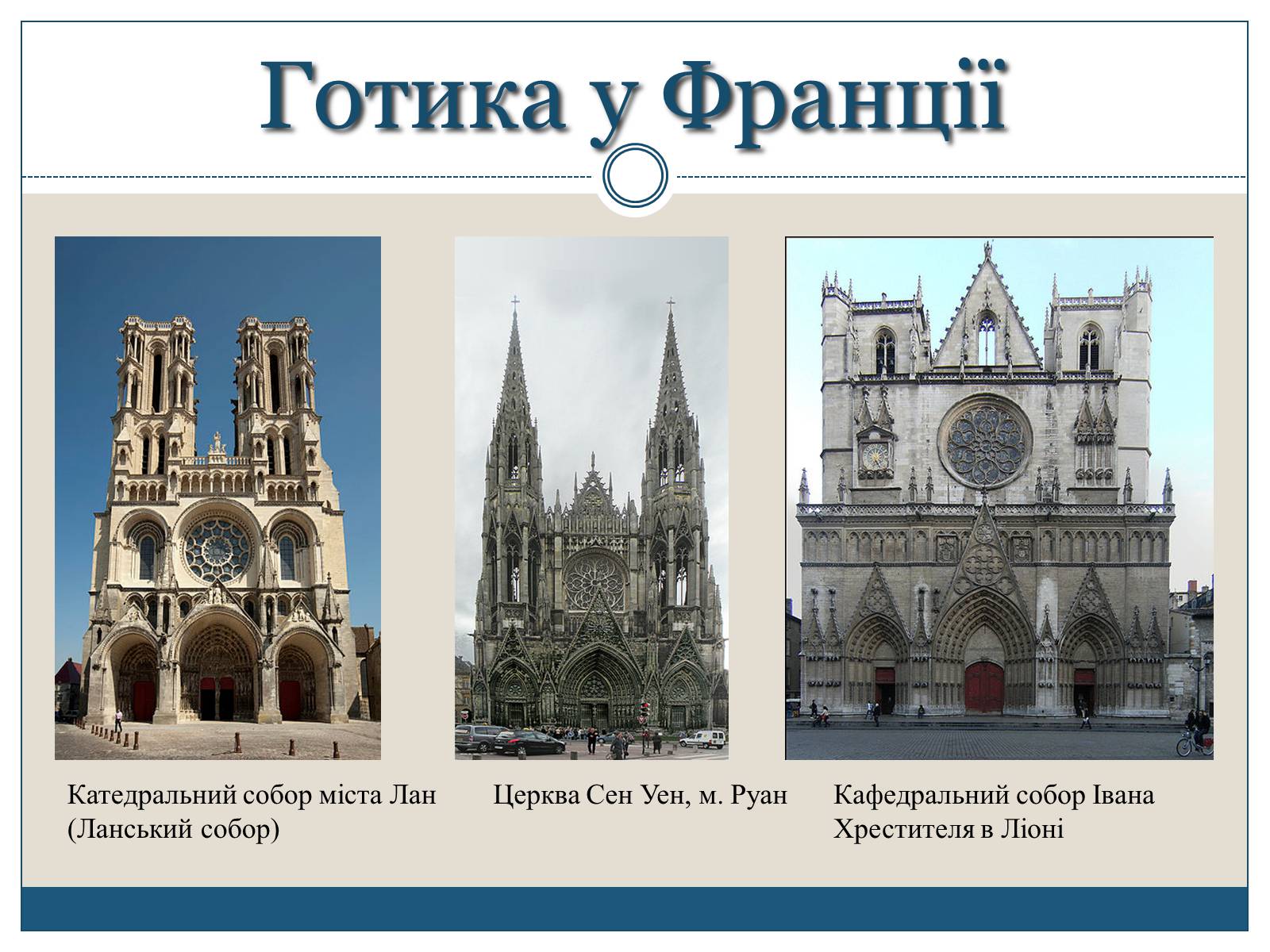 Готика у Франції

Катедральний собор міста Лан (Ланський собор)

Церква Сен Уен, м. Руан

Кафедральний собор Івана Хрестителя в Ліоні